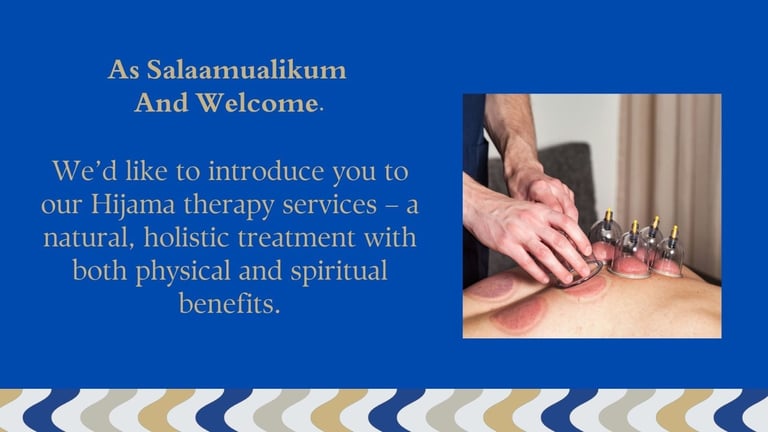 As Salaamualikum
And Welcome.

We'd like to introduce you to our Hijama therapy services – a natural, holistic treatment with both physical and spiritual benefits.